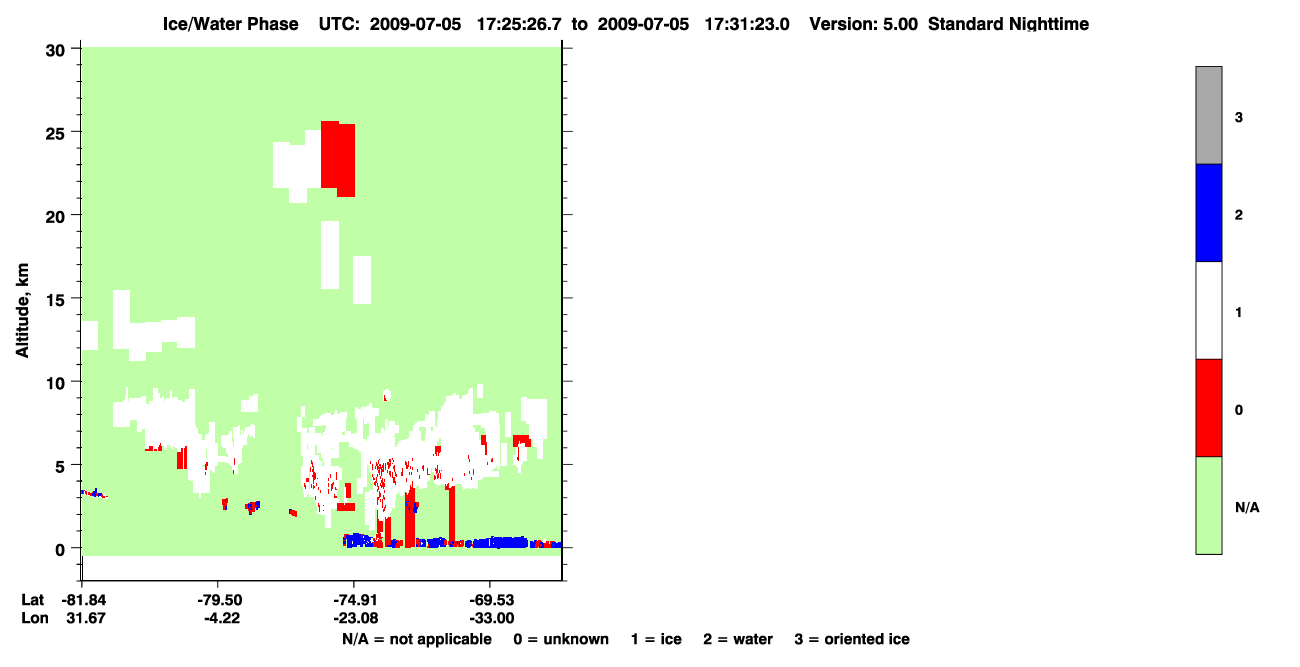 Ice/Water Phase UTC: 2009-07-05 17:25:26.7 to 2009-07-05 17:31:23.0 Version: 5.00 Standard Nighttime

30
25
20
15
10
5
0

Altitude, km

Lat -81.84 -79.50 -74.91 -69.53
Lon 31.67 -4.22 -23.08 -33.00

N/A = not applicable 0 = unknown 1 = ice 2 = water 3 = oriented ice

3
2
1
0
N/A